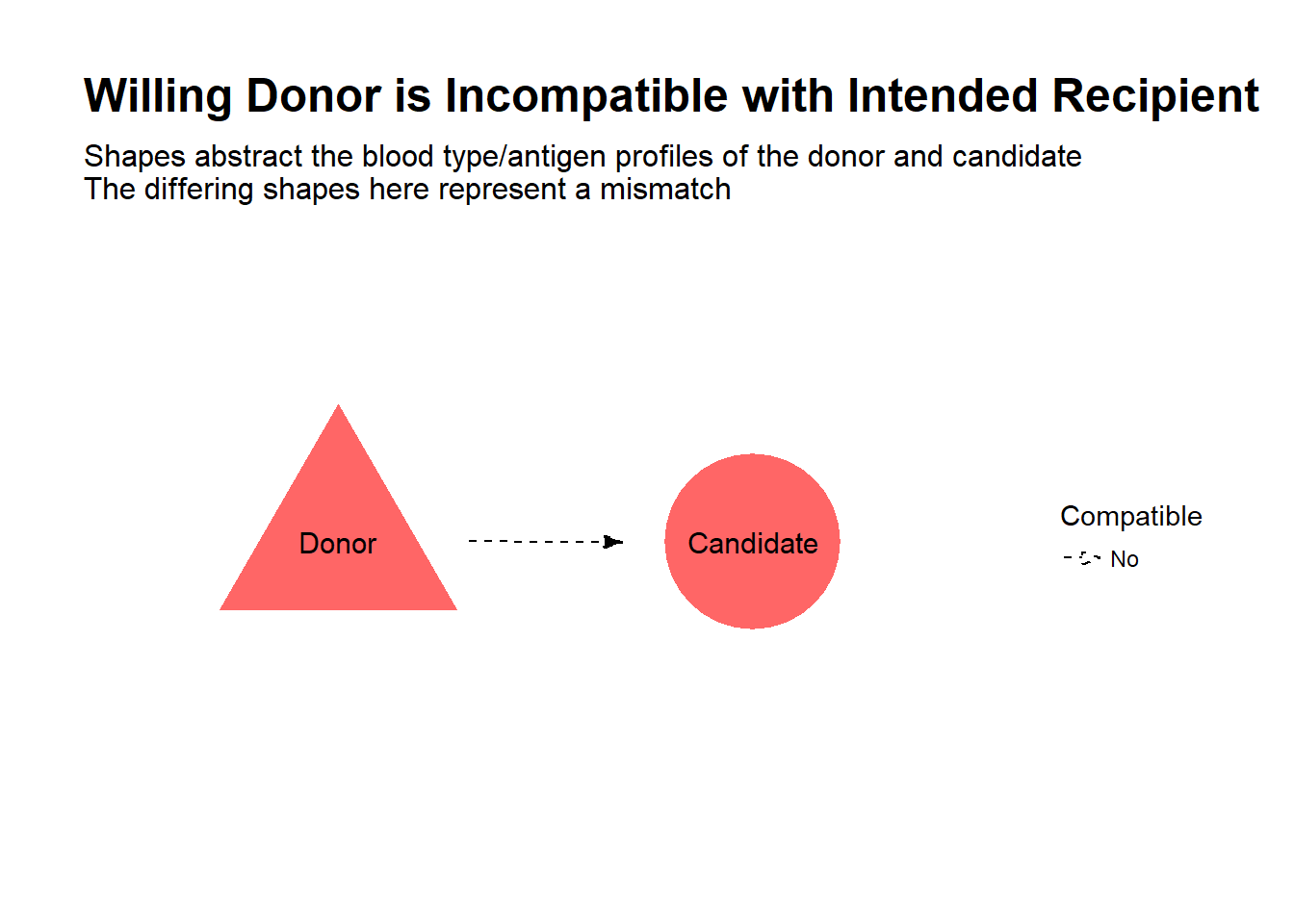 Willing Donor is Incompatible with Intended Recipient

Shapes abstract the blood type/antigen profiles of the donor and candidate
The differing shapes here represent a mismatch

Donor

Candidate

Compatible

No